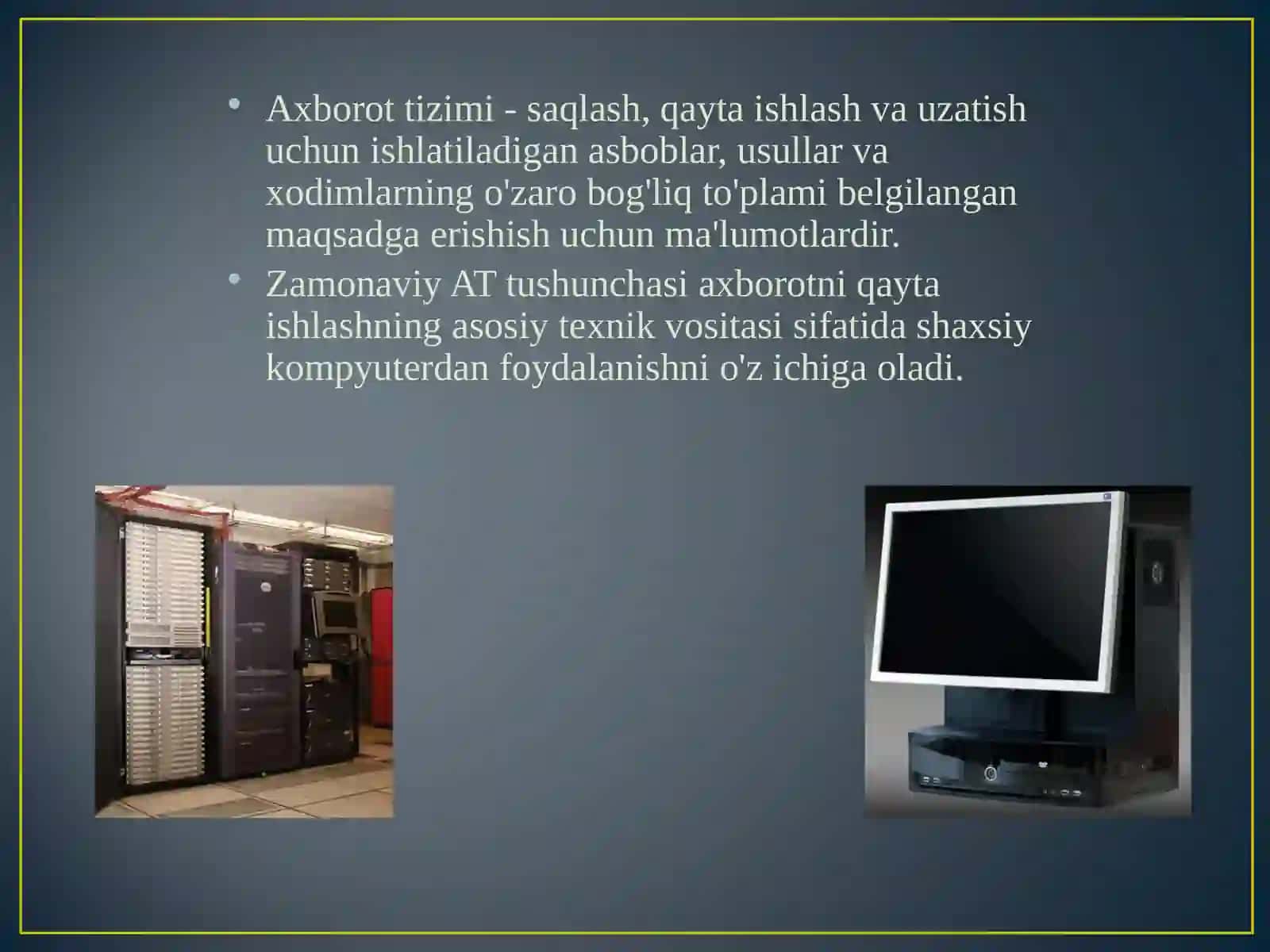 • Axborot tizimi - saqlash, qayta ishlash va uzatish uchun ishlatiladigan asboblar, usullar va xodimlarning o'zaro bog'liq to'plami belgilangan maqsadga erishish uchun ma'lumotlardir.

• Zamonaviy AT tushunchasi axborotni qayta ishlashning asosiy texnik vositasi sifatida shaxsiy kompyuterdan foydalanishni o'z ichiga oladi.